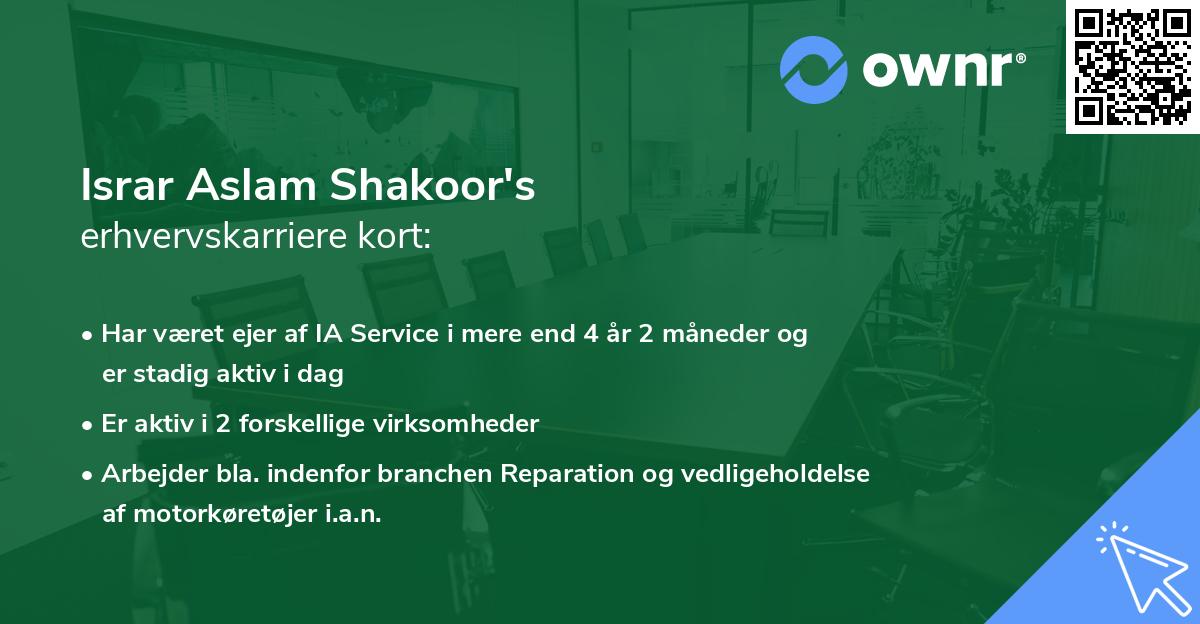 ownr®

Israr Aslam Shakoor's
erhvervskarriere kort:

• Har været ejer af IA Service i mere end 4 år 2 måneder og er stadig aktiv i dag

• Er aktiv i 2 forskellige virksomheder

• Arbejder bla. indenfor branchen Reparation og vedligeholdelse af motorkøretøjer i.a.n.